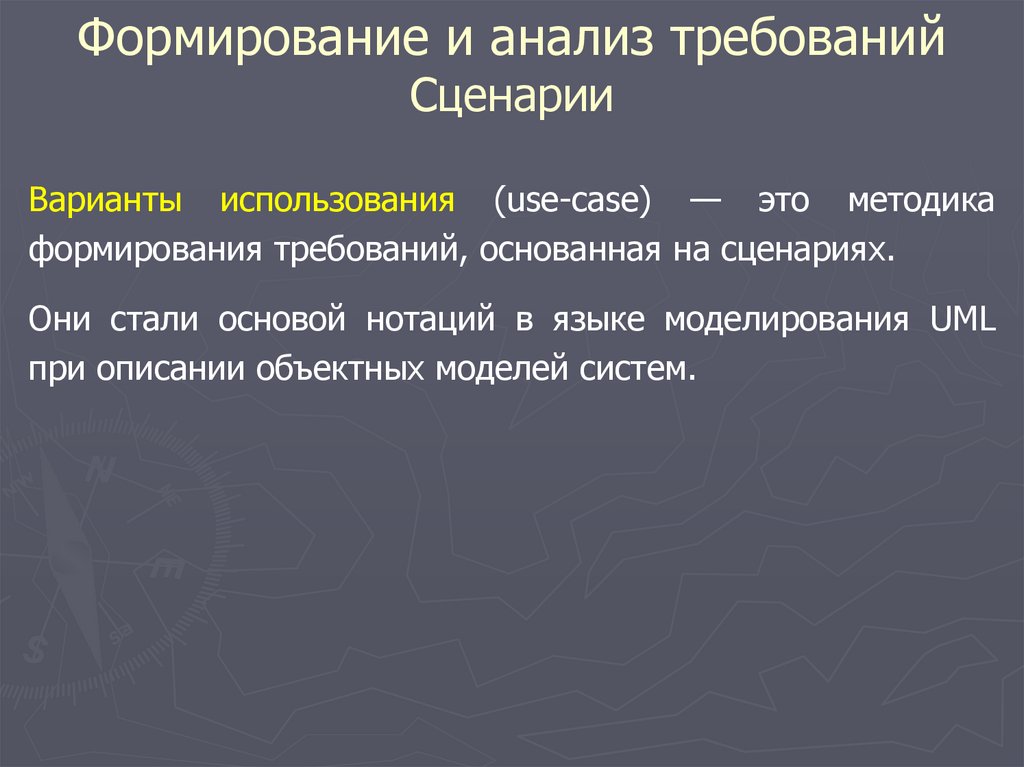 Формирование и анализ требований
Сценарии

Варианты использования (use-case) — это методика формирования требований, основанная на сценариях.

Они стали основой нотаций в языке моделирования UML при описании объектных моделей систем.